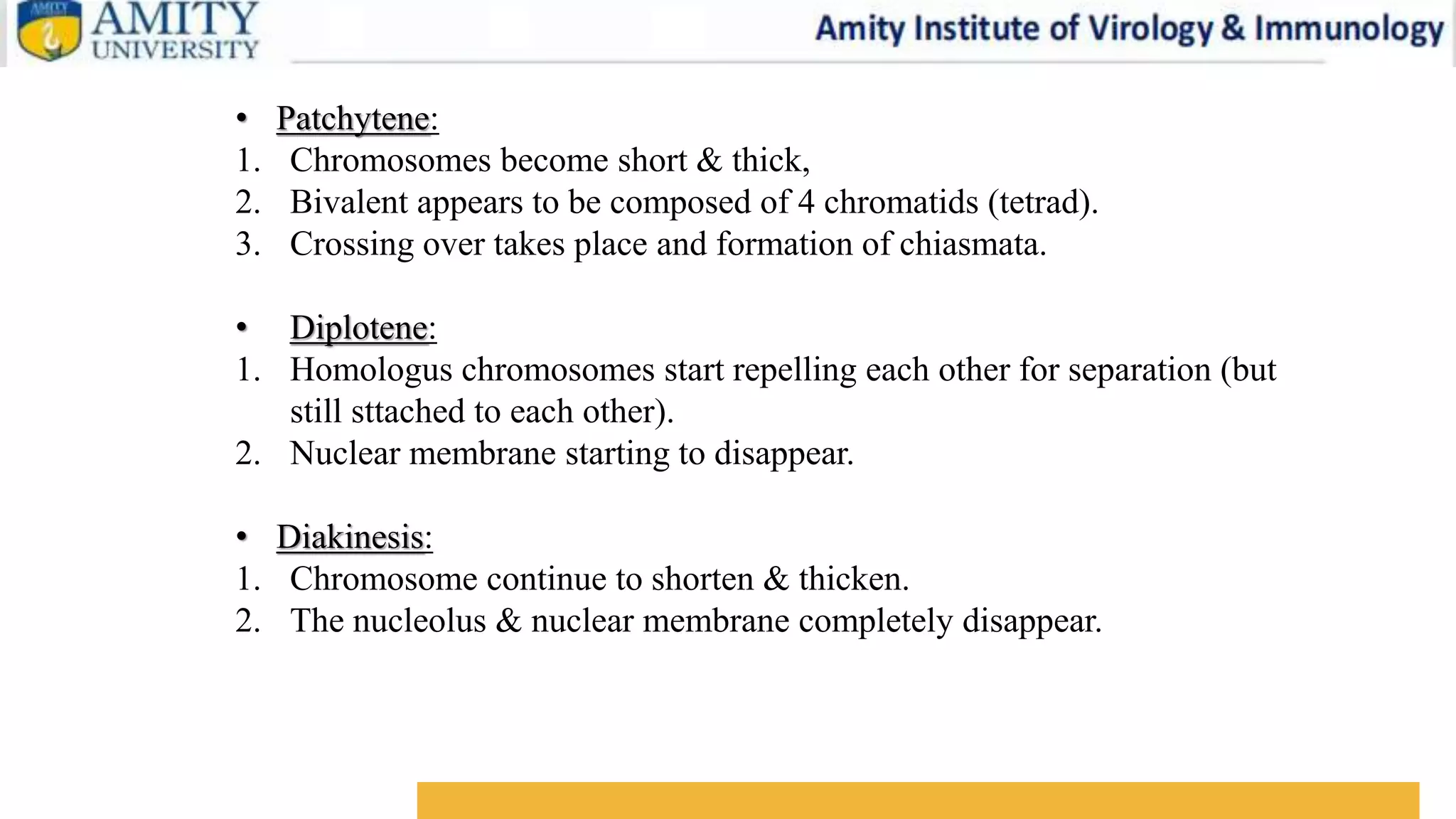 AMITY
AMITY UNIVERSITY

Amity Institute of Virology & Immunology

• Patchytene:
1. Chromosomes become short & thick,
2. Bivalent appears to be composed of 4 chromatids (tetrad).
3. Crossing over takes place and formation of chiasmata.

• Diplotene:
1. Homologus chromosomes start repelling each other for separation (but still sttached to each other).
2. Nuclear membrane starting to disappear.

• Diakinesis:
1. Chromosome continue to shorten & thicken.
2. The nucleolus & nuclear membrane completely disappear.